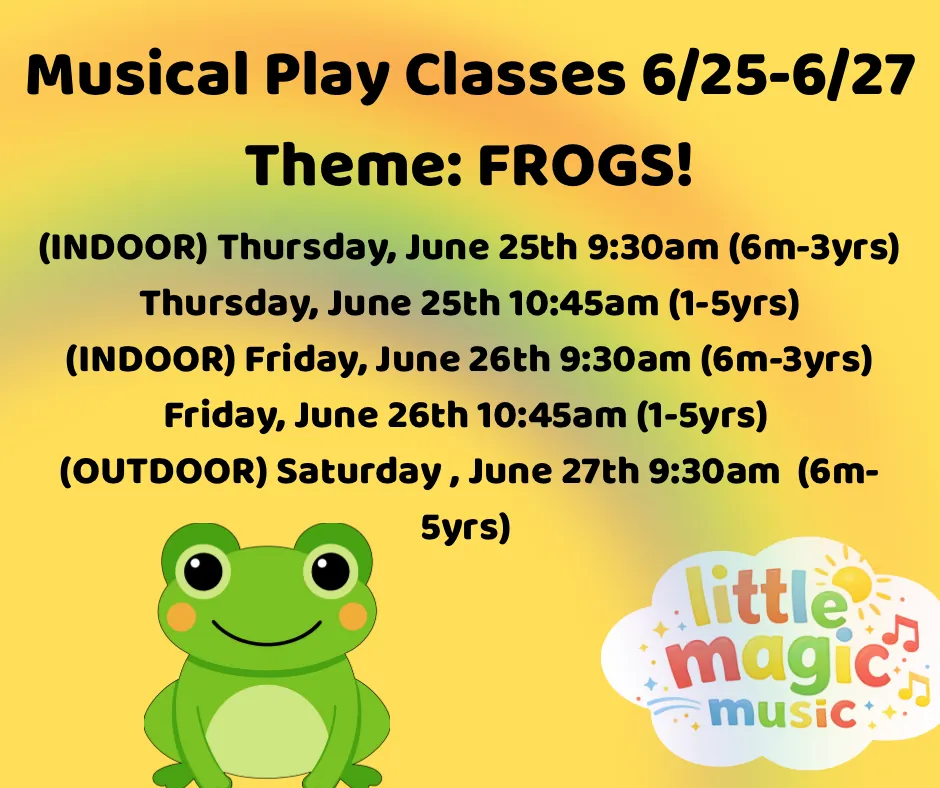 Musical Play Classes 6/25-6/27

Theme: FROGS!

(INDOOR) Thursday, June 25th 9:30am (6m-3yrs)
Thursday, June 25th 10:45am (1-5yrs)
(INDOOR) Friday, June 26th 9:30am (6m-3yrs)
Friday, June 26th 10:45am (1-5yrs)
(OUTDOOR) Saturday , June 27th 9:30am (6m-5yrs)

little magic music